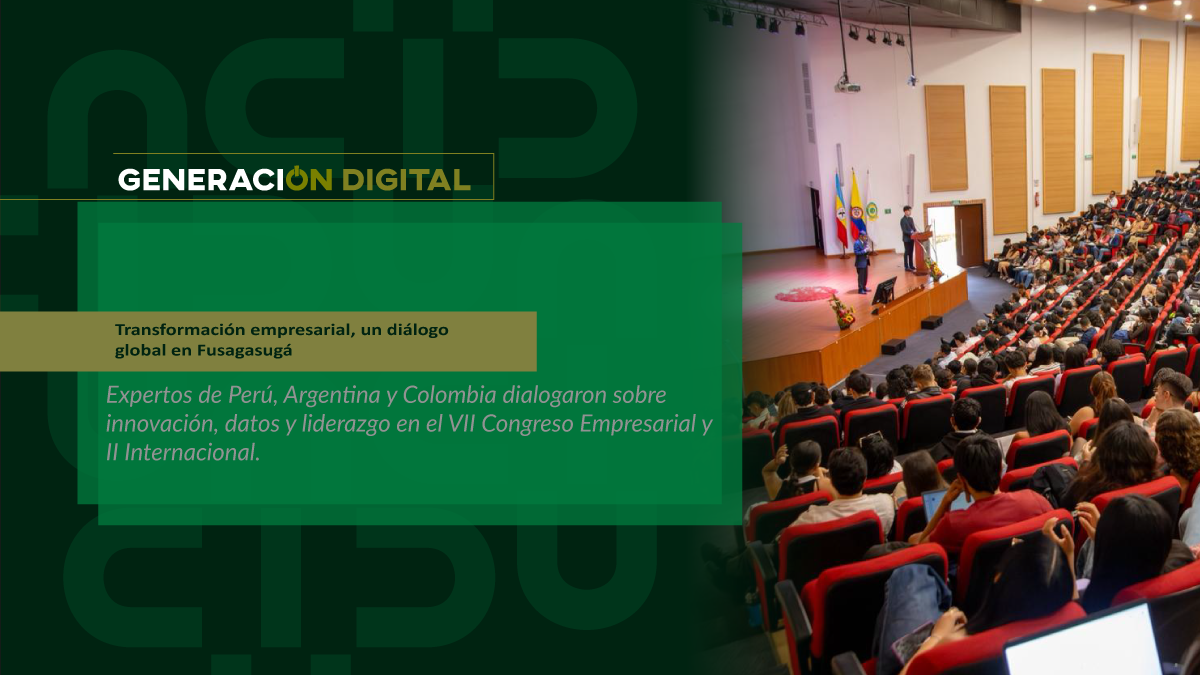 GENERACION DIGITAL

Transformación empresarial, un diálogo global en Fusagasugá

Expertos de Perú, Argentina y Colombia dialogaron sobre innovación, datos y liderazgo en el VII Congreso Empresarial y II Internacional.